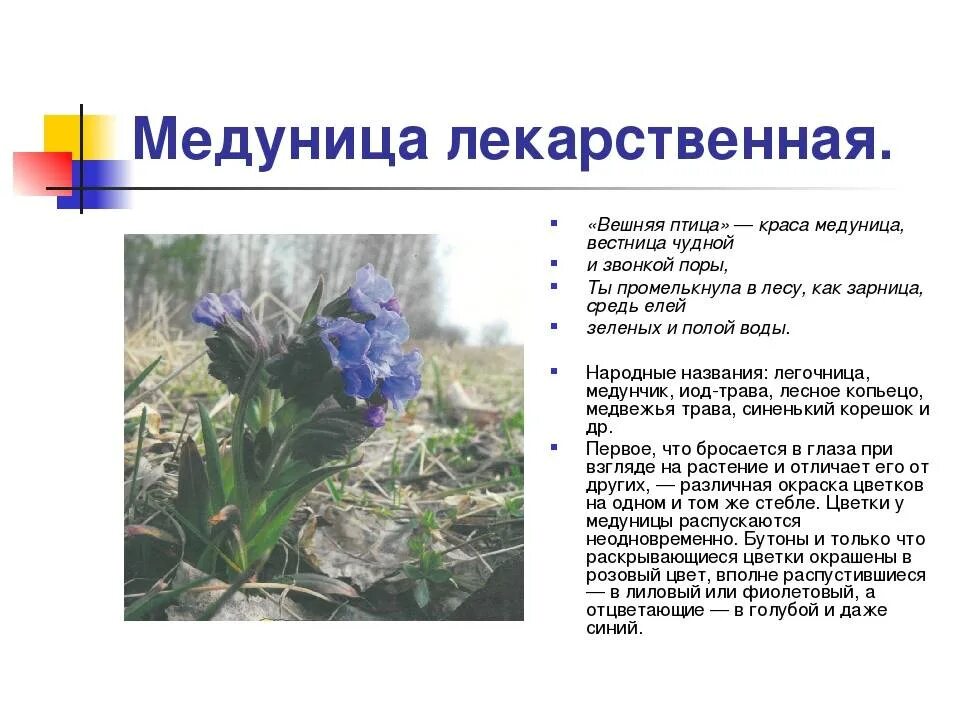 Медуница лекарственная.

«Вешняя птица» — краса медуница, вестница чудной

и звонкой поры,

Ты промелькнула в лесу, как зарница, средь елей

зеленых и полой воды.

Народные названия: легочница, медунчик, иод-трава, лесное копьецо, медвежья трава, синенький корешок и др.

Первое, что бросается в глаза при взгляде на растение и отличает его от других, — различная окраска цветков на одном и том же стебле. Цветки у медуницы распускаются неодновременно. Бутоны и только что раскрывающиеся цветки окрашены в розовый цвет, вполне распустившиеся — в лиловый или фиолетовый, а отцветающие — в голубой и даже синий.